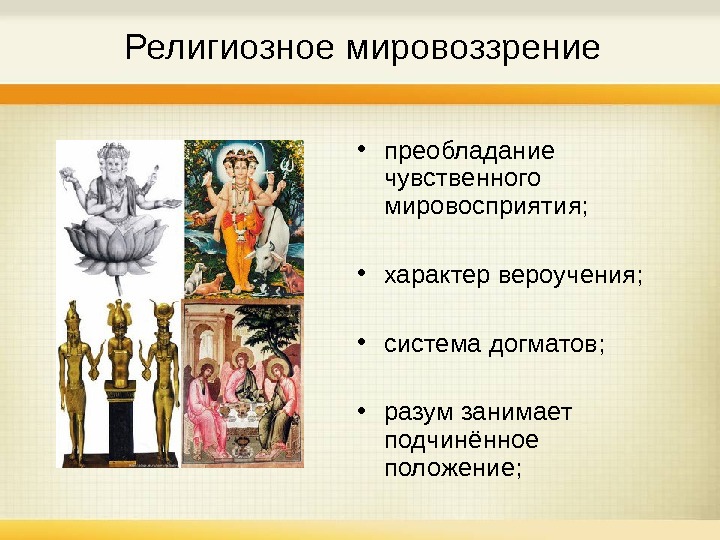 Религиозное мировоззрение

• преобладание чувственного мировосприятия;

• характер вероучения;

• система догматов;

• разум занимает подчинённое положение;